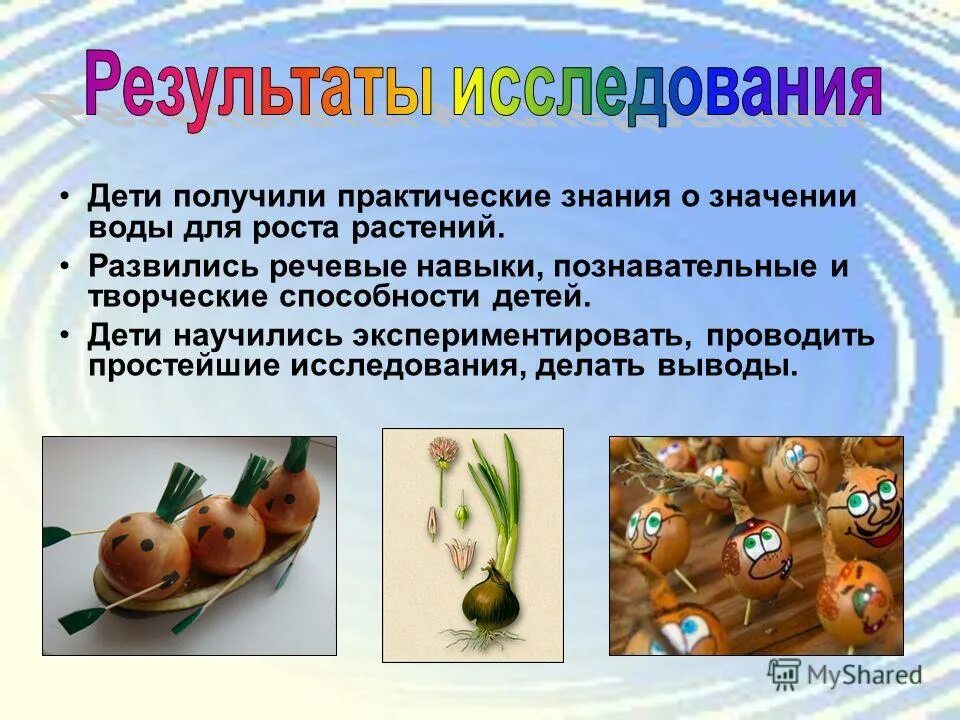 Результаты исследования

• Дети получили практические знания о значении воды для роста растений.
• Развились речевые навыки, познавательные и творческие способности детей.
• Дети научились экспериментировать, проводить простейшие исследования, делать выводы.

MyShared